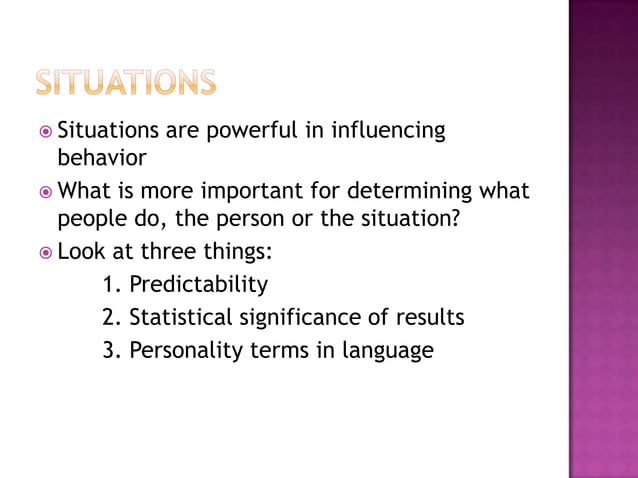 SITUATIONS

Situations are powerful in influencing behavior

What is more important for determining what people do, the person or the situation?

Look at three things:

1. Predictability
2. Statistical significance of results
3. Personality terms in language